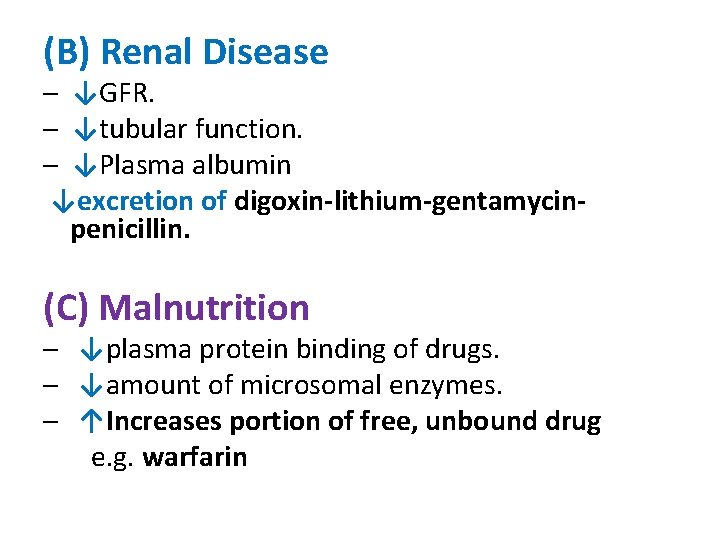 (B) Renal Disease
– ↓GFR.
– ↓tubular function.
– ↓Plasma albumin
↓excretion of digoxin-lithium-gentamycin-penicillin.

(C) Malnutrition
– ↓plasma protein binding of drugs.
– ↓amount of microsomal enzymes.
– ↑Increases portion of free, unbound drug e.g. warfarin